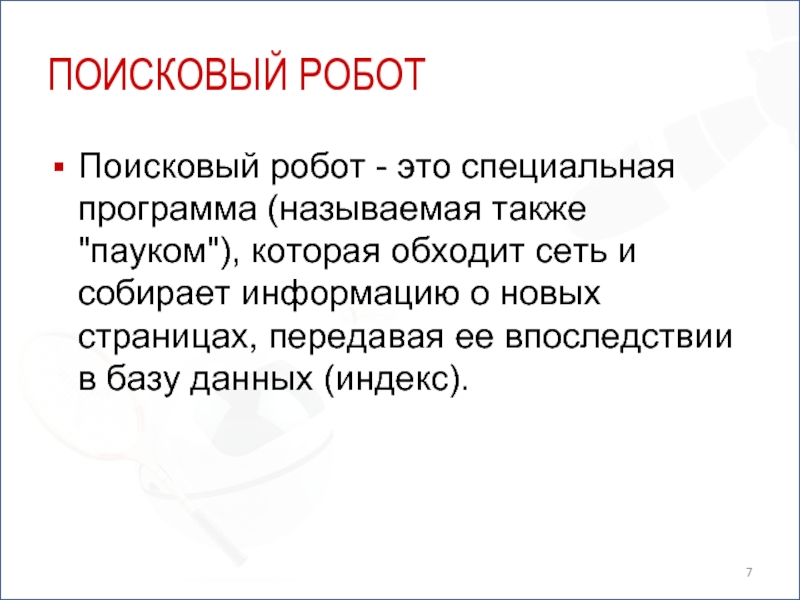 ПОИСКОВЫЙ РОБОТ

▪ Поисковый робот - это специальная программа (называемая также "пауком"), которая обходит сеть и собирает информацию о новых страницах, передавая ее впоследствии в базу данных (индекс).

7